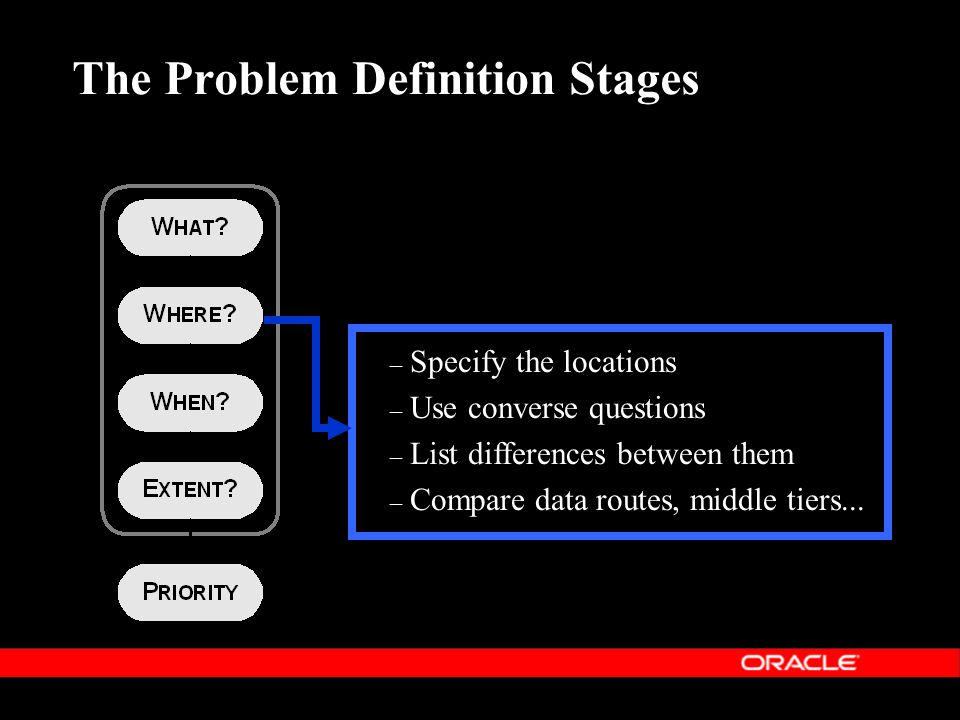 The Problem Definition Stages

WHAT?

WHERE?

WHEN?

EXTENT?

PRIORITY

– Specify the locations
– Use converse questions
– List differences between them
– Compare data routes, middle tiers...

ORACLE